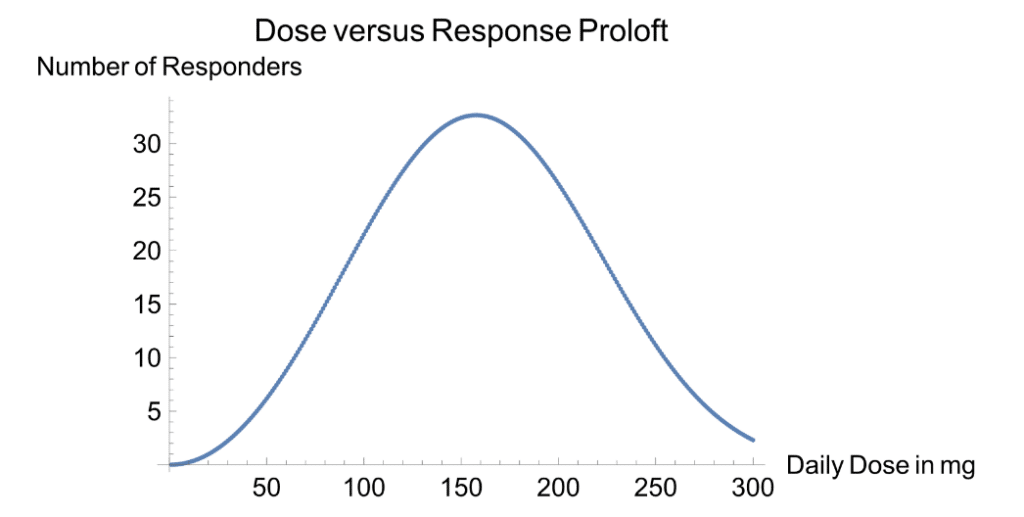 Dose versus Response Proloft

Number of Responders

30
25
20
15
10
5

50 100 150 200 250 300

Daily Dose in mg